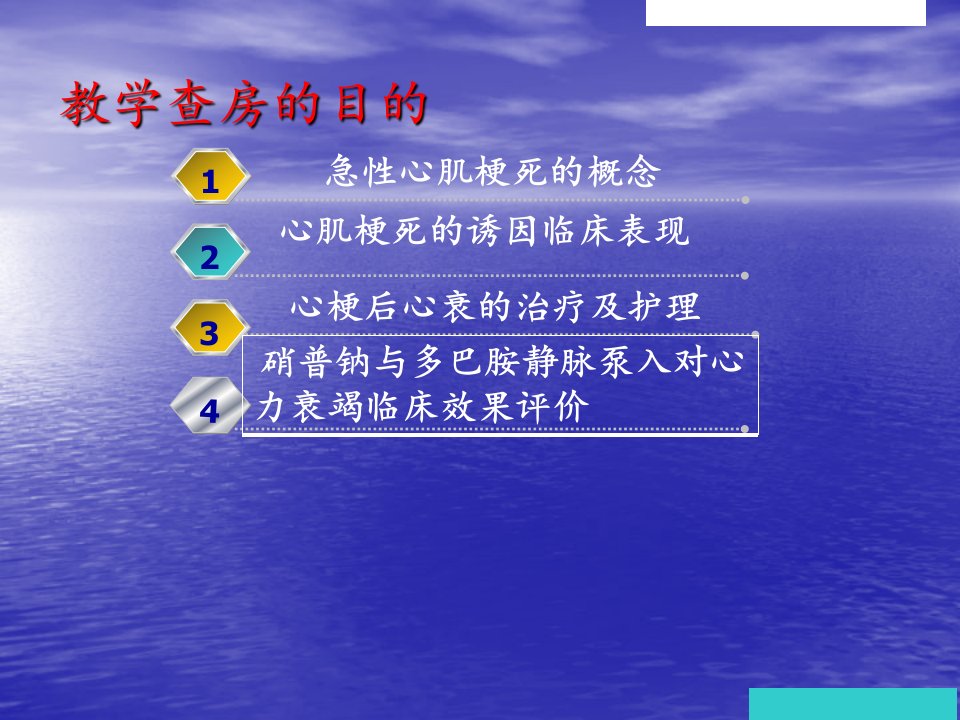 教学查房的目的

1 急性心肌梗死的概念

2 心肌梗死的诱因临床表现

3 心梗后心衰的治疗及护理

4 硝普钠与多巴胺静脉泵入对心力衰竭临床效果评价